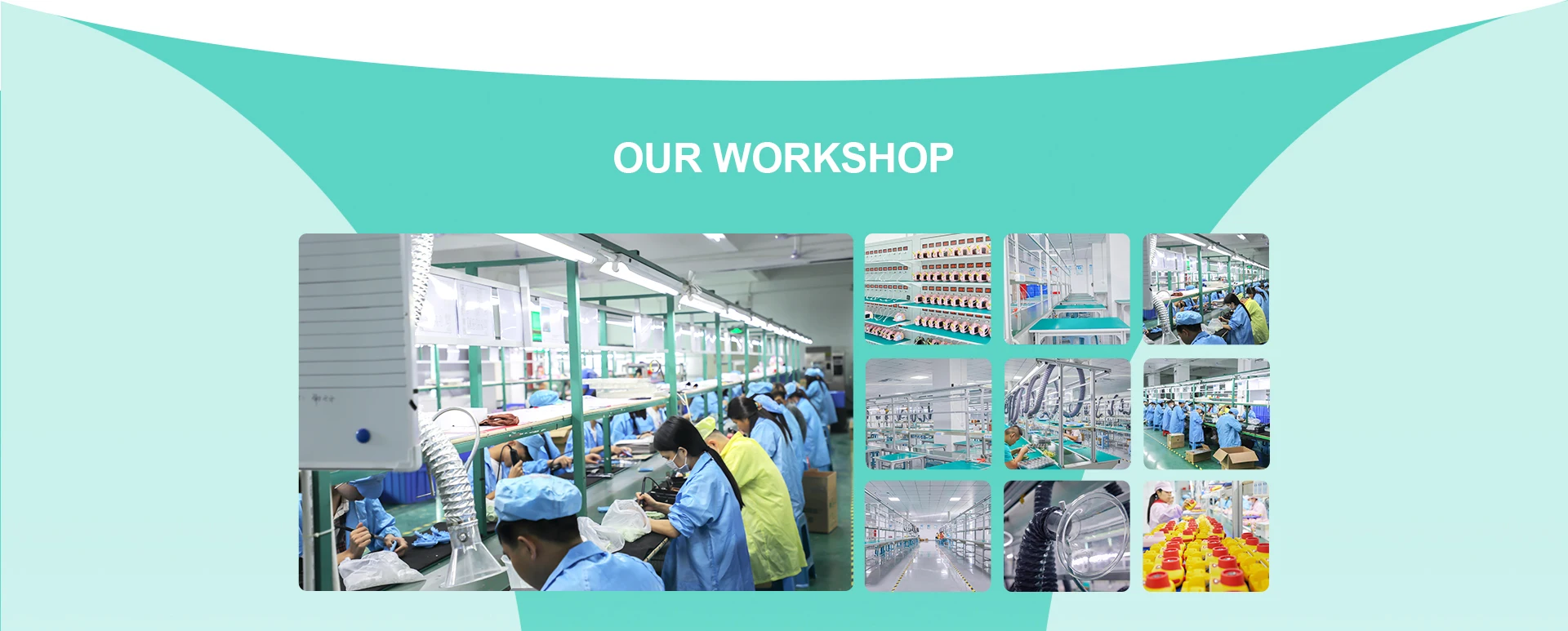 OUR WORKSHOP